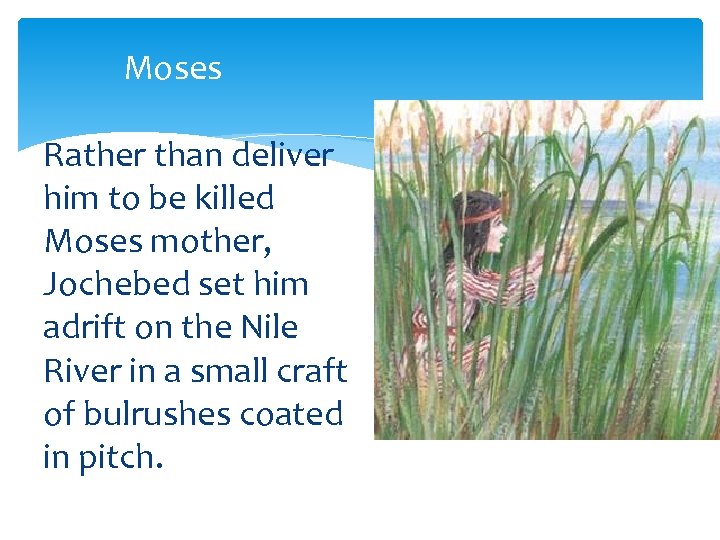 Moses

Rather than deliver him to be killed Moses mother, Jochebed set him adrift on the Nile River in a small craft of bulrushes coated in pitch.